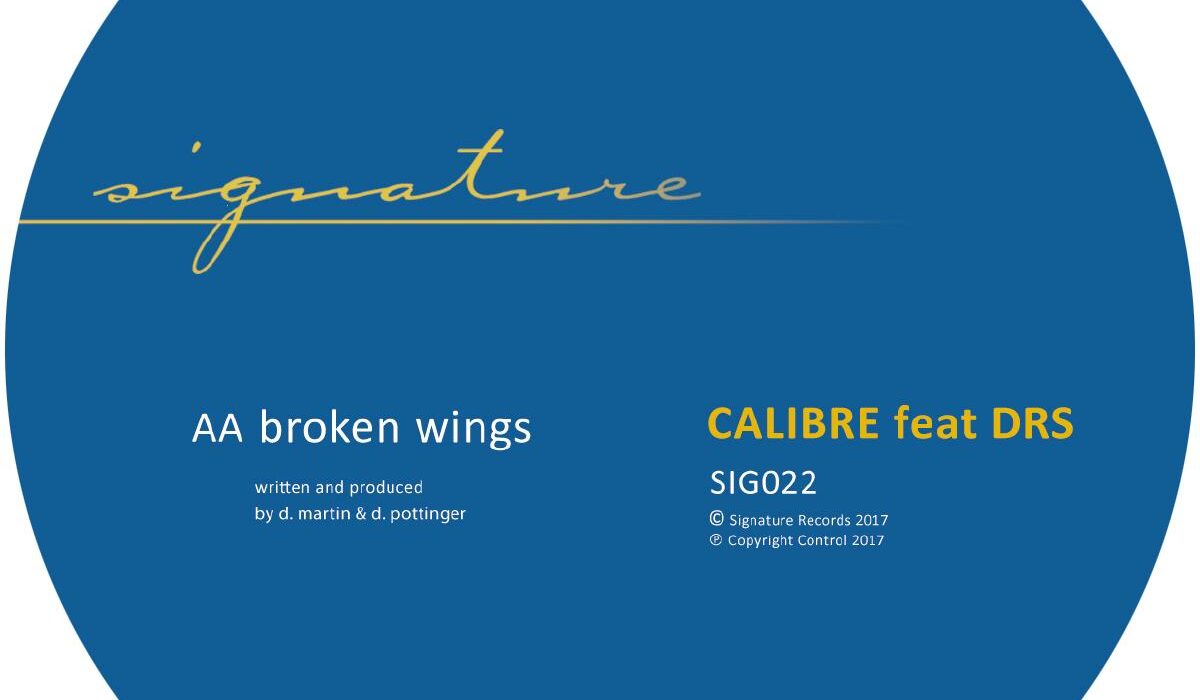 signature

AA broken wings

written and produced
by d. martin & d. pottinger

CALIBRE feat DRS

SIG022

© Signature Records 2017
℗ Copyright Control 2017